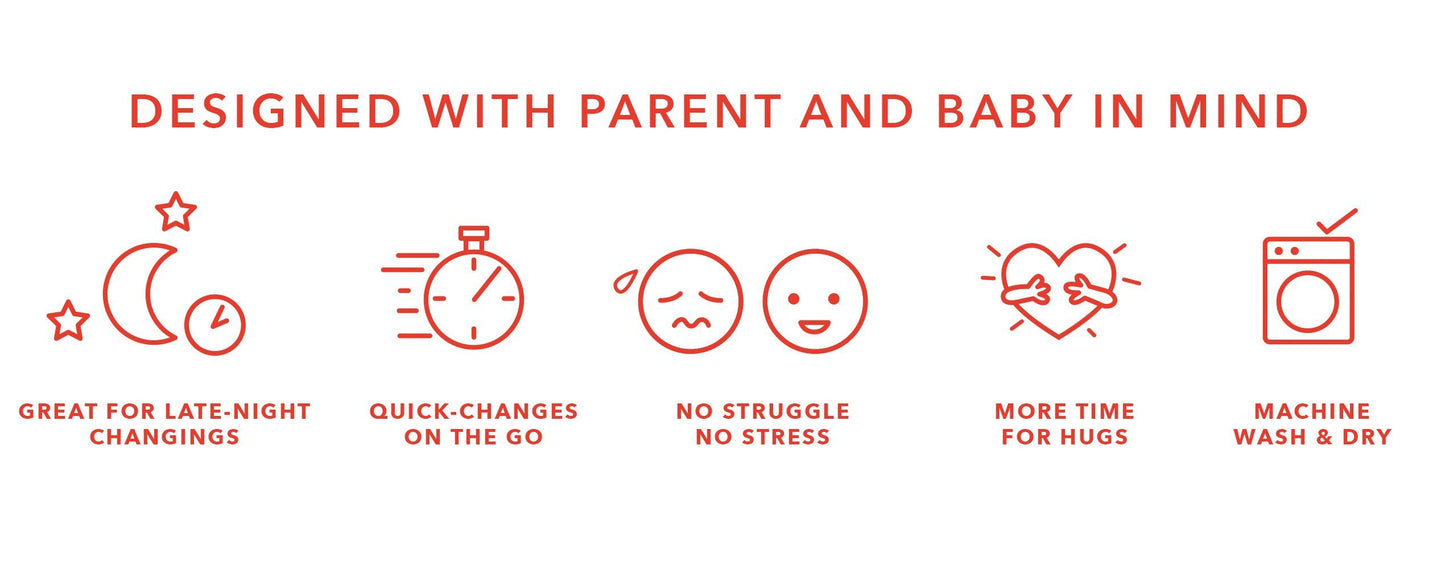 DESIGNED WITH PARENT AND BABY IN MIND

GREAT FOR LATE-NIGHT CHANGINGS

QUICK-CHANGES ON THE GO

NO STRUGGLE NO STRESS

MORE TIME FOR HUGS

MACHINE WASH & DRY